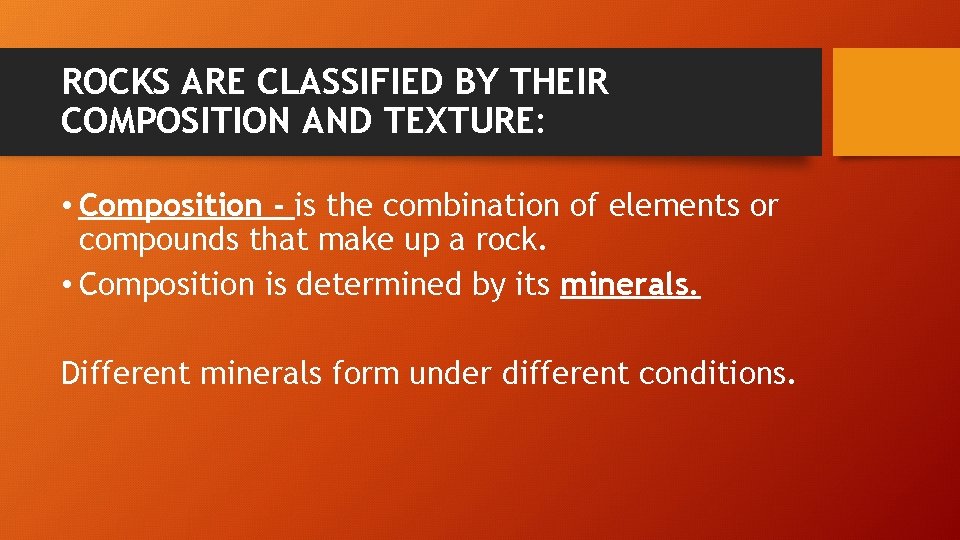 ROCKS ARE CLASSIFIED BY THEIR COMPOSITION AND TEXTURE:

• Composition - is the combination of elements or compounds that make up a rock.
• Composition is determined by its minerals.

Different minerals form under different conditions.